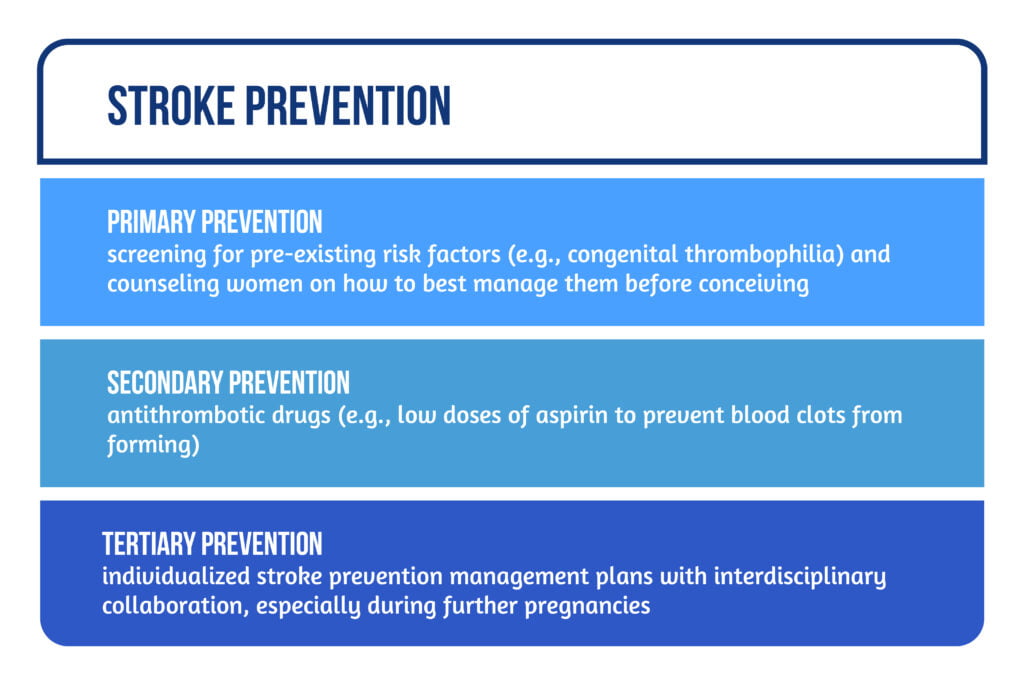 STROKE PREVENTION

PRIMARY PREVENTION
screening for pre-existing risk factors (e.g., congenital thrombophilia) and counseling women on how to best manage them before conceiving

SECONDARY PREVENTION
antithrombotic drugs (e.g., low doses of aspirin to prevent blood clots from forming)

TERTIARY PREVENTION
individualized stroke prevention management plans with interdisciplinary collaboration, especially during further pregnancies